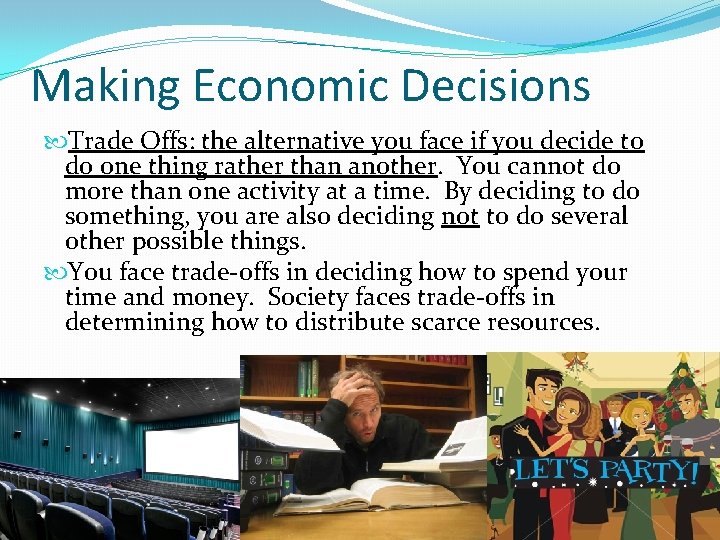 Making Economic Decisions

Trade Offs: the alternative you face if you decide to do one thing rather than another. You cannot do more than one activity at a time. By deciding to do something, you are also deciding not to do several other possible things.

You face trade-offs in deciding how to spend your time and money. Society faces trade-offs in determining how to distribute scarce resources.

LET'S PARTY!